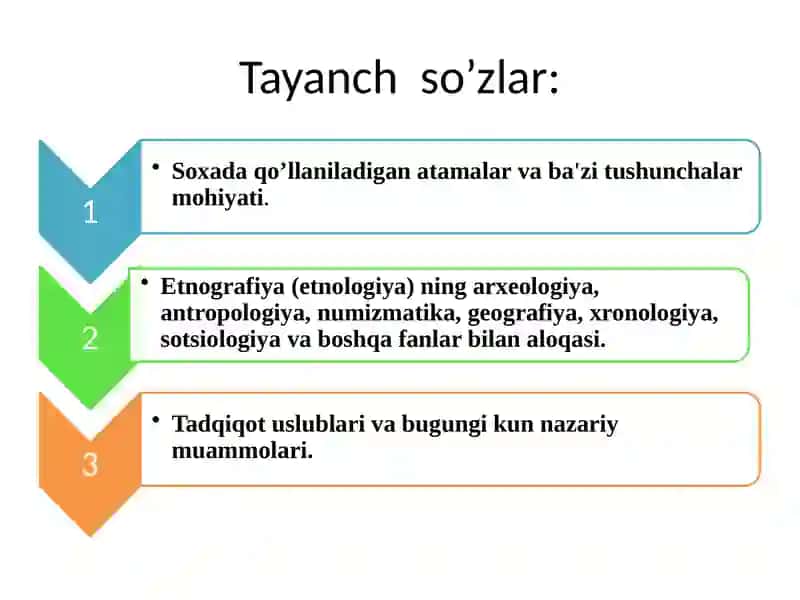 Tayanch so’zlar:

1

• Soxada qo’llaniladigan atamalar va ba'zi tushunchalar mohiyati.

2

• Etnografiya (etnologiya) ning arxeologiya, antropologiya, numizmatika, geografiya, xronologiya, sotsiologiya va boshqa fanlar bilan aloqasi.

3

• Tadqiqot uslublari va bugungi kun nazariy muammolari.